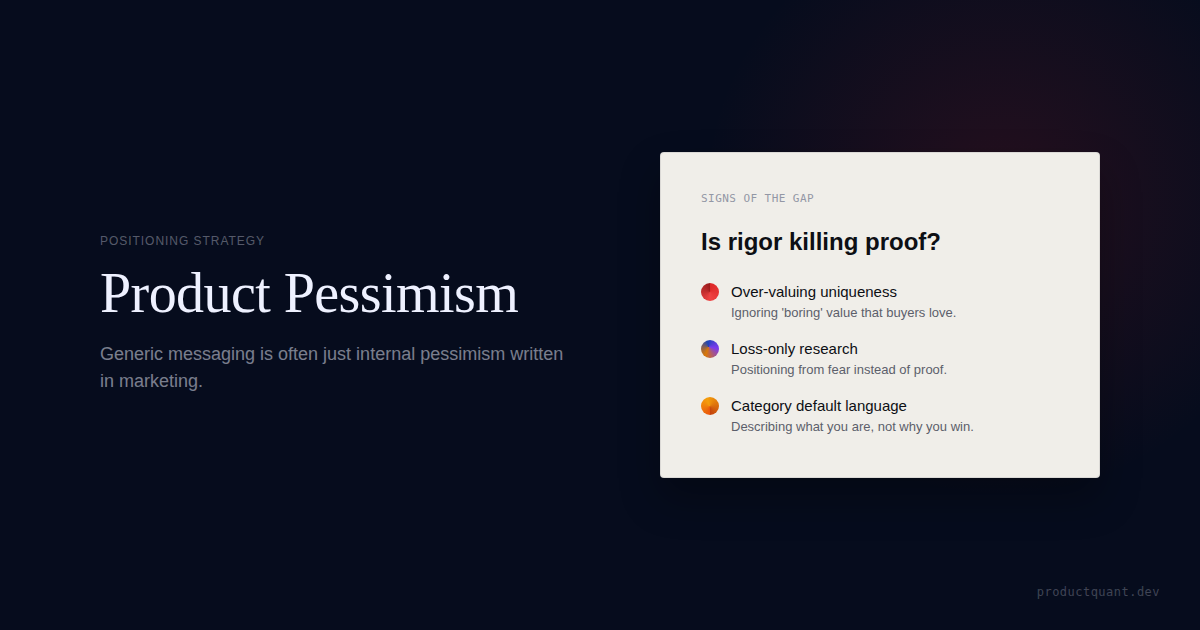 POSITIONING STRATEGY

Product Pessimism

Generic messaging is often just internal pessimism written in marketing.

SIGNS OF THE GAP

Is rigor killing proof?

Over-valuing uniqueness
Ignoring 'boring' value that buyers love.

Loss-only research
Positioning from fear instead of proof.

Category default language
Describing what you are, not why you win.

productquant.dev